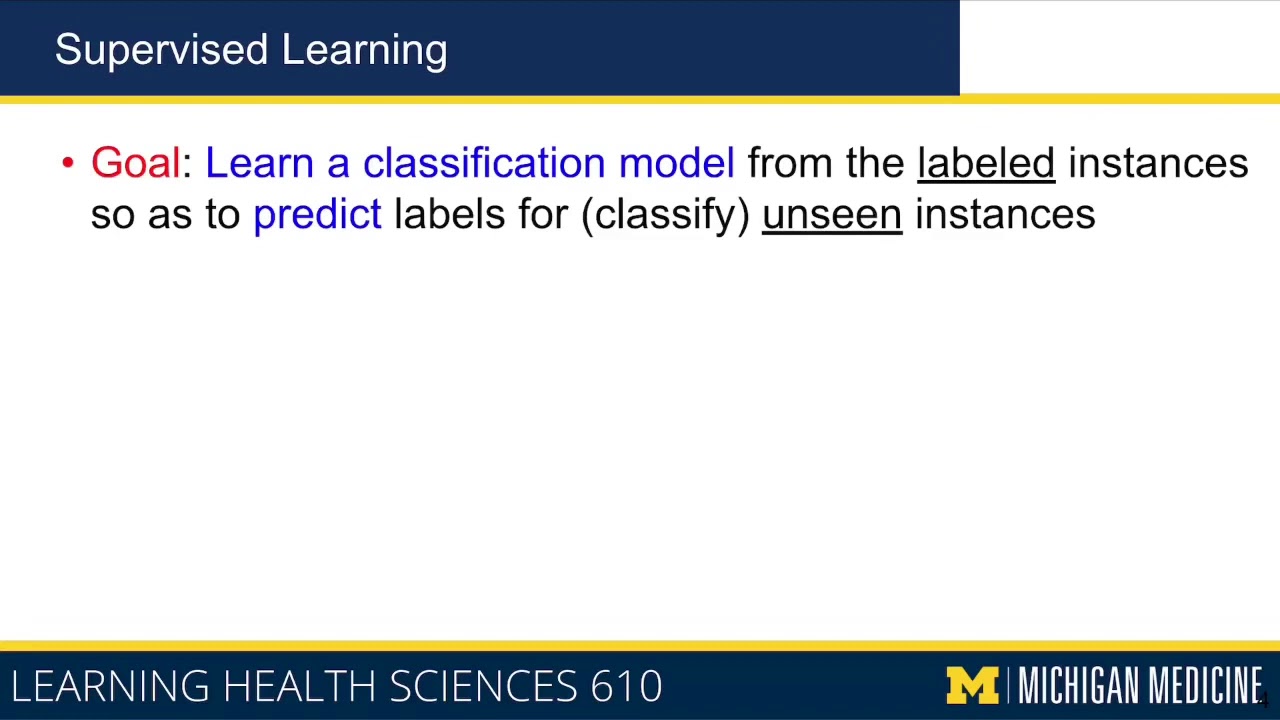 Supervised Learning

• Goal: Learn a classification model from the labeled instances so as to predict labels for (classify) unseen instances

LEARNING HEALTH SCIENCES 610

M | MICHIGAN MEDICINE